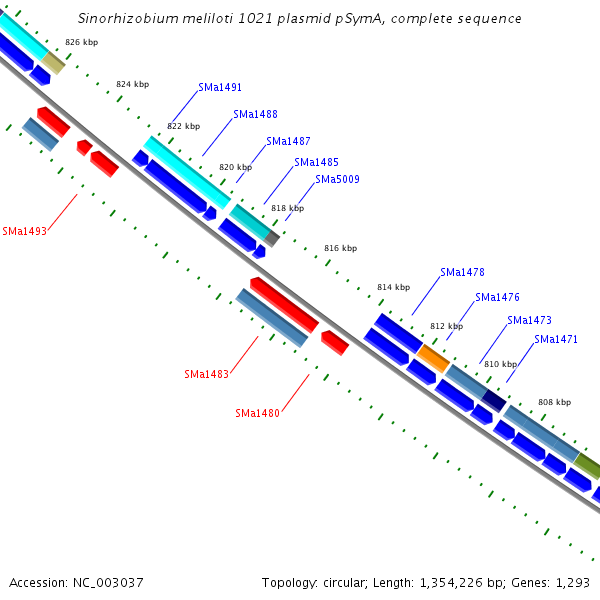 Sinorhizobium meliloti 1021 plasmid pSymA, complete sequence

826 kbp

824 kbp

SMa1491

SMa1488

822 kbp

SMa1487

820 kbp

SMa1485

SMa5009

818 kbp

SMa1493

816 kbp

SMa1478

814 kbp

SMa1476

812 kbp

SMa1473

SMa1471

810 kbp

SMa1483

808 kbp

SMa1480

Accession: NC_003037

Topology: circular; Length: 1,354,226 bp; Genes: 1,293